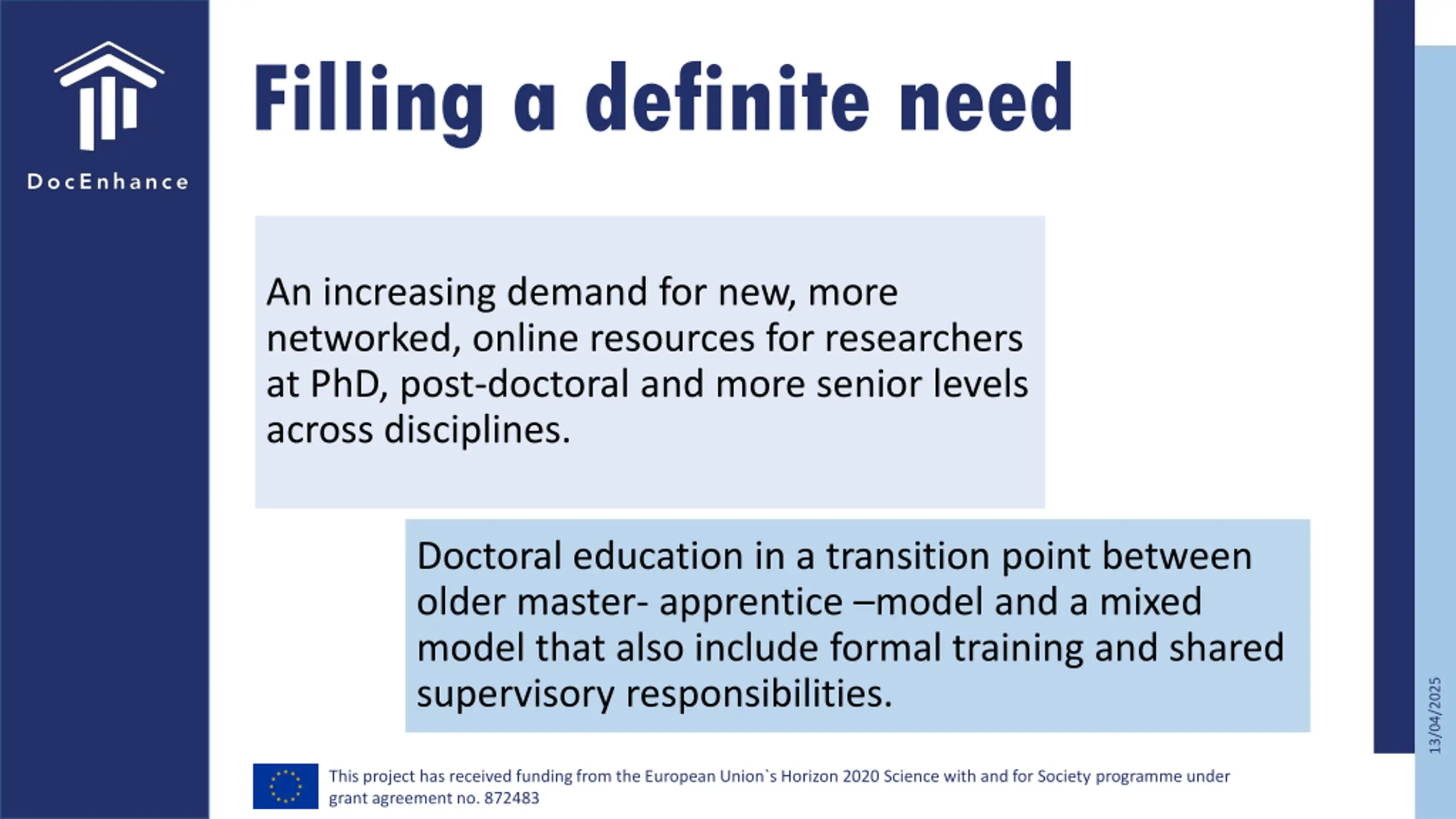 DocEnhance

Filling a definite need

An increasing demand for new, more networked, online resources for researchers at PhD, post-doctoral and more senior levels across disciplines.

Doctoral education in a transition point between older master- apprentice –model and a mixed model that also include formal training and shared supervisory responsibilities.

This project has received funding from the European Union`s Horizon 2020 Science with and for Society programme under grant agreement no. 872483

13/04/2025